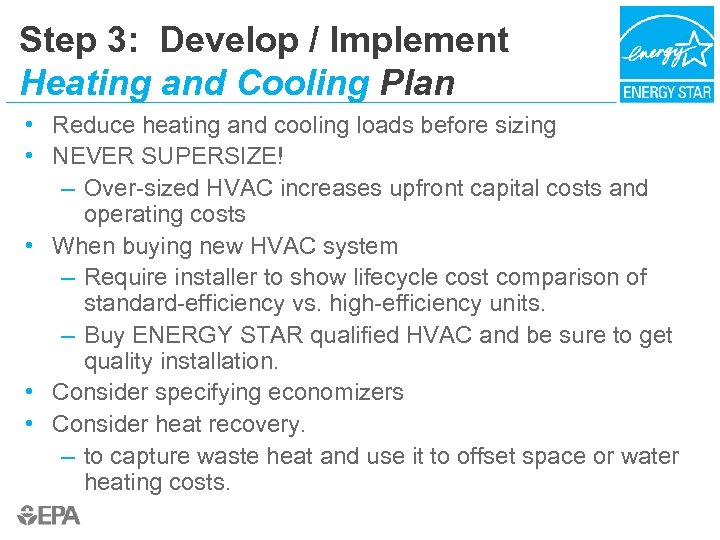 Step 3: Develop / Implement
Heating and Cooling Plan

energy
ENERGY STAR

• Reduce heating and cooling loads before sizing
• NEVER SUPERSIZE!
– Over-sized HVAC increases upfront capital costs and operating costs
• When buying new HVAC system
– Require installer to show lifecycle cost comparison of standard-efficiency vs. high-efficiency units.
– Buy ENERGY STAR qualified HVAC and be sure to get quality installation.
• Consider specifying economizers
• Consider heat recovery.
– to capture waste heat and use it to offset space or water heating costs.

EPA